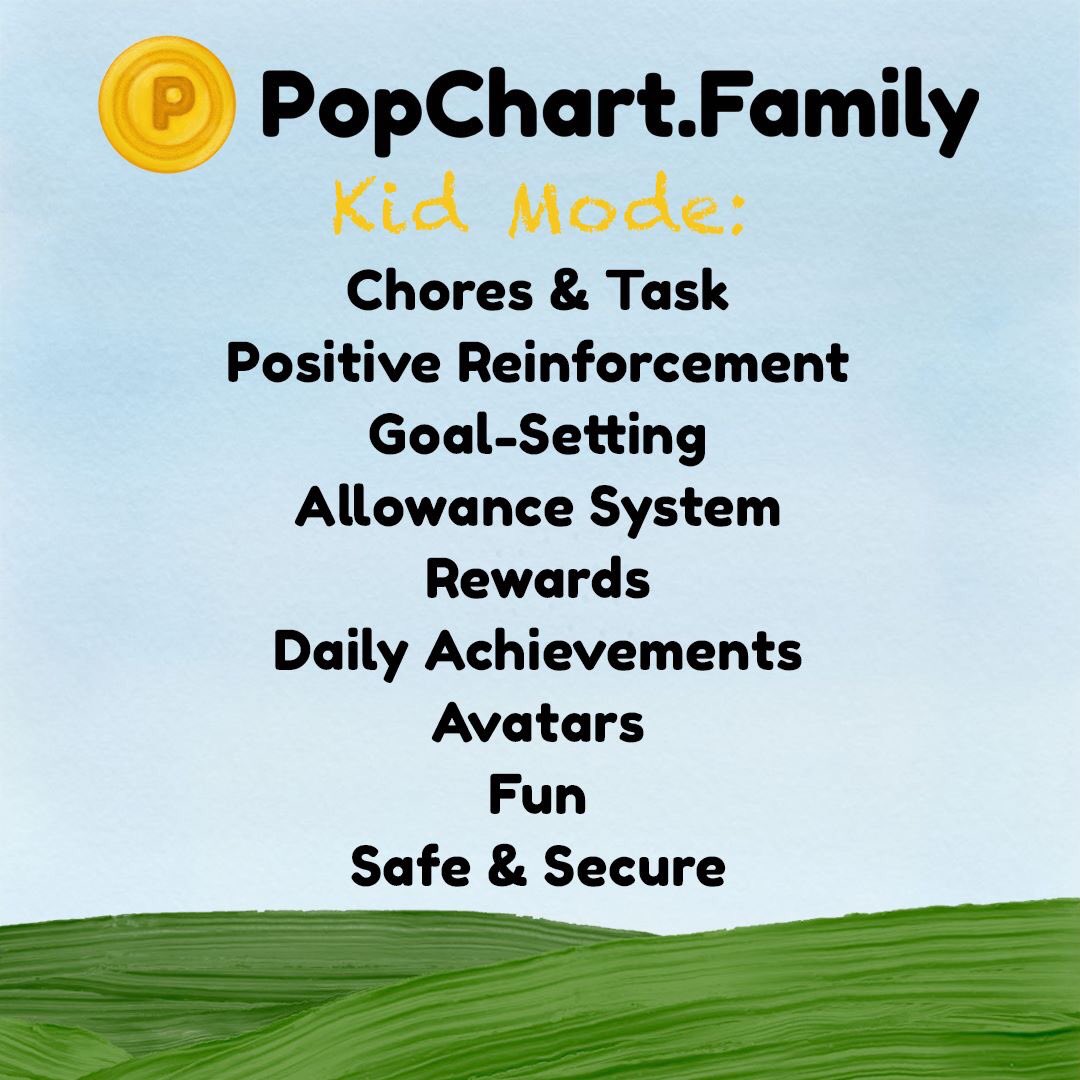 P PopChart.Family

Kid Mode:

Chores & Task
Positive Reinforcement
Goal-Setting
Allowance System
Rewards
Daily Achievements
Avatars
Fun
Safe & Secure